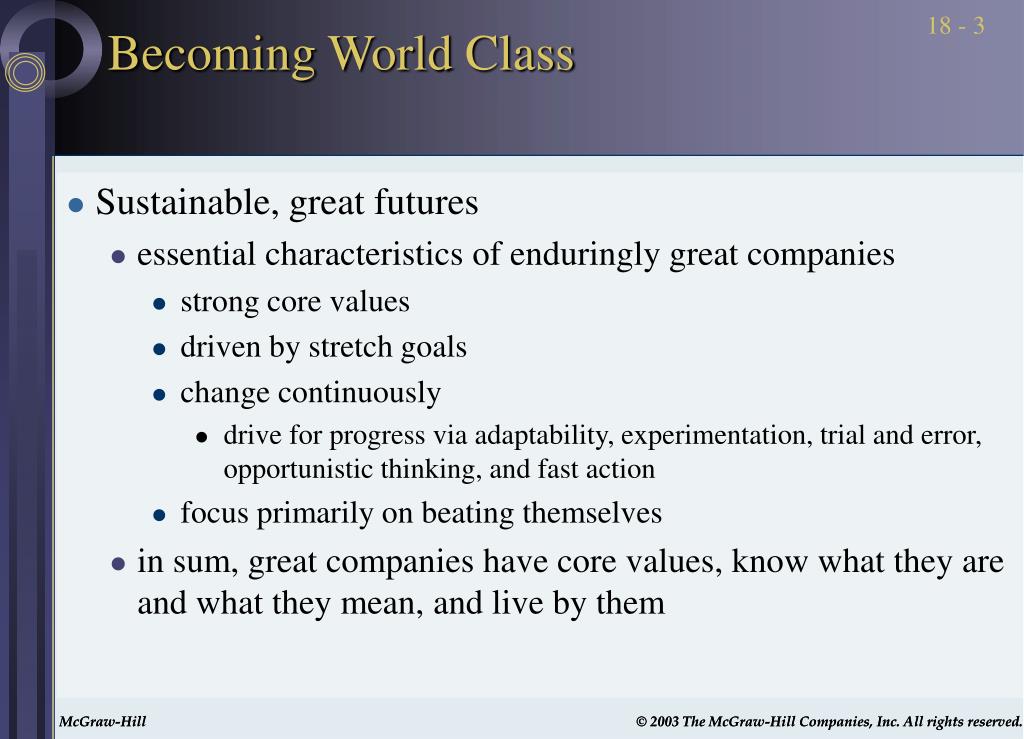 18 - 3

Becoming World Class

- Sustainable, great futures
  - essential characteristics of enduringly great companies
    - strong core values
    - driven by stretch goals
    - change continuously
      - drive for progress via adaptability, experimentation, trial and error, opportunistic thinking, and fast action
    - focus primarily on beating themselves
  - in sum, great companies have core values, know what they are and what they mean, and live by them

McGraw-Hill

© 2003 The McGraw-Hill Companies, Inc. All rights reserved.